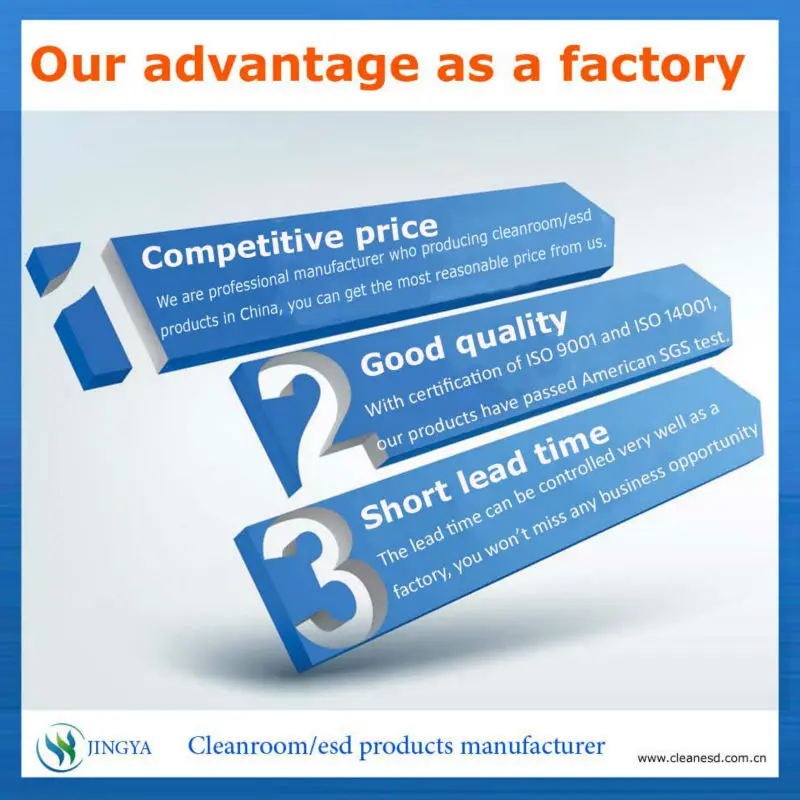 Our advantage as a factory

1

Competitive price

We are professional manufacturer who producing cleanroom/esd products in China, you can get the most reasonable price from us.

2

Good quality

With certification of ISO 9001 and ISO 14001, our products have passed American SGS test.

3

Short lead time

The lead time can be controlled very well as a factory, you won't miss any business opportunity

JINGYA Cleanroom/esd products manufacturer www.cleanesd.com.cn